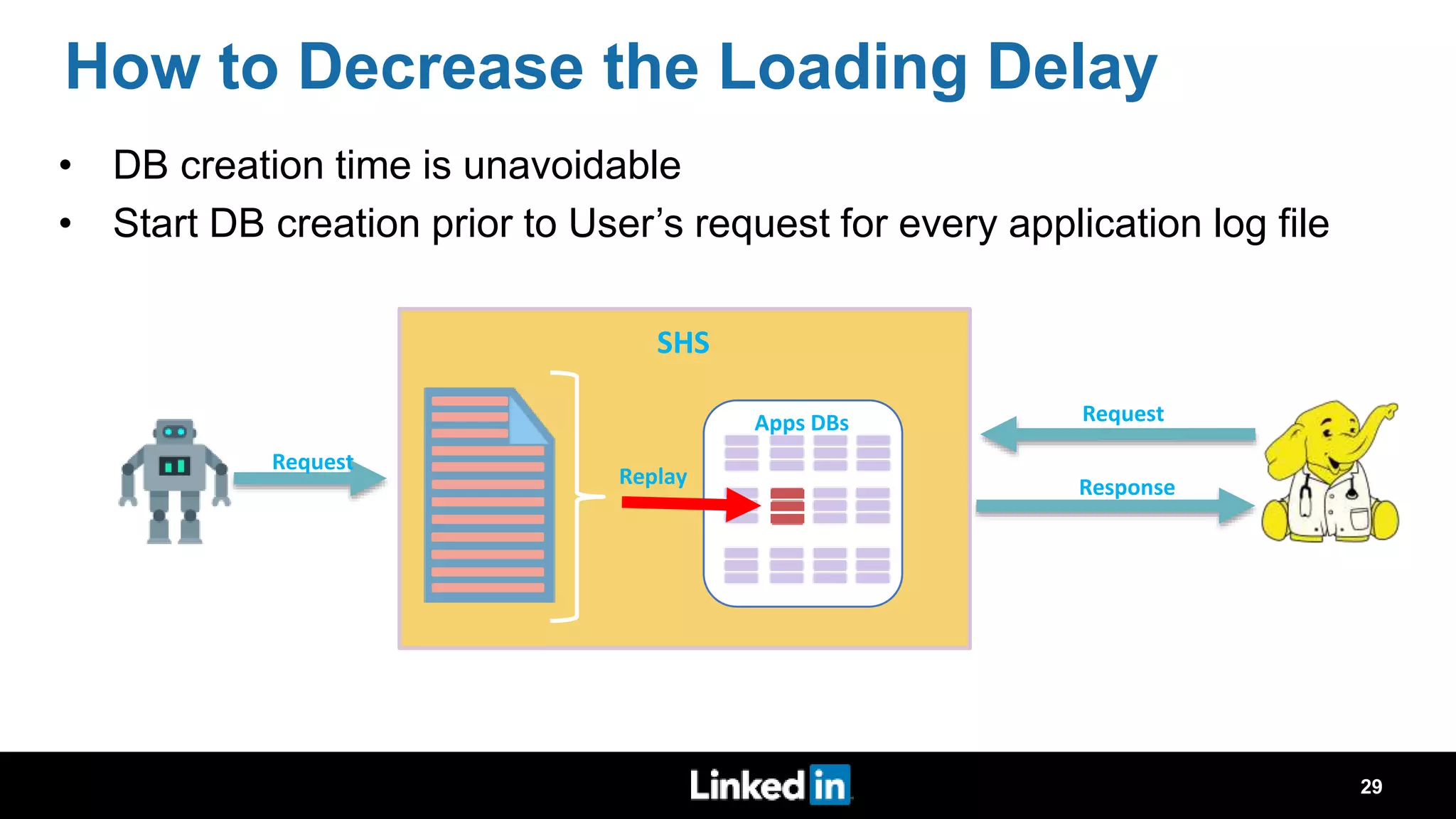 How to Decrease the Loading Delay

• DB creation time is unavoidable
• Start DB creation prior to User's request for every application log file

SHS

Request

Replay

Apps DBs

Request

Response

Linked in

29